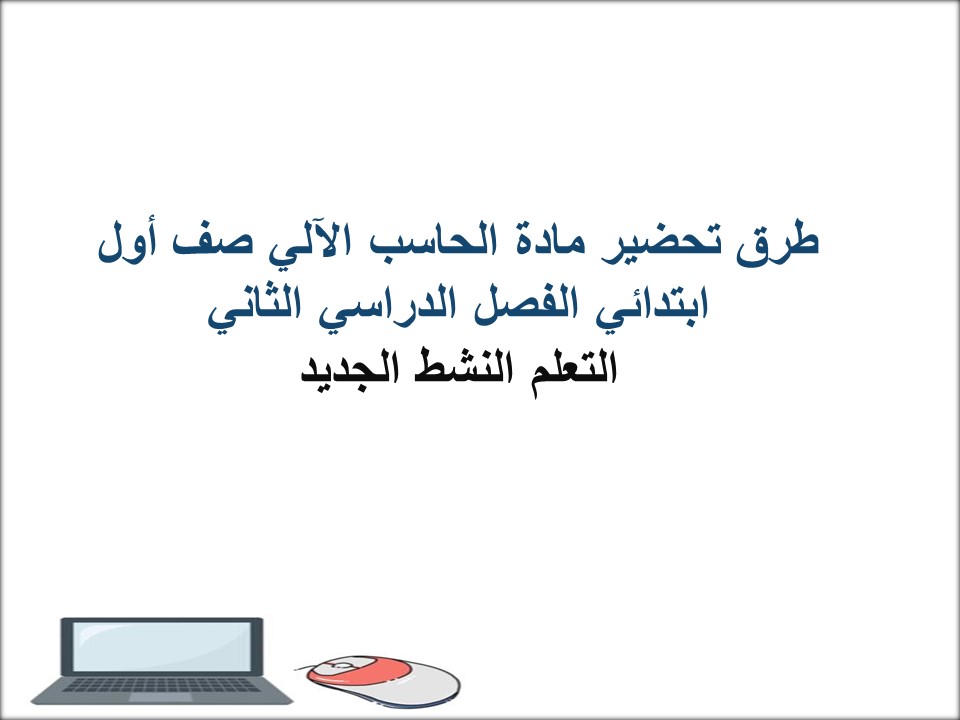 طرق تحضير مادة الحاسب الآلي صف أول ابتدائي الفصل الدراسي الثاني
التعلم النشط الجديد